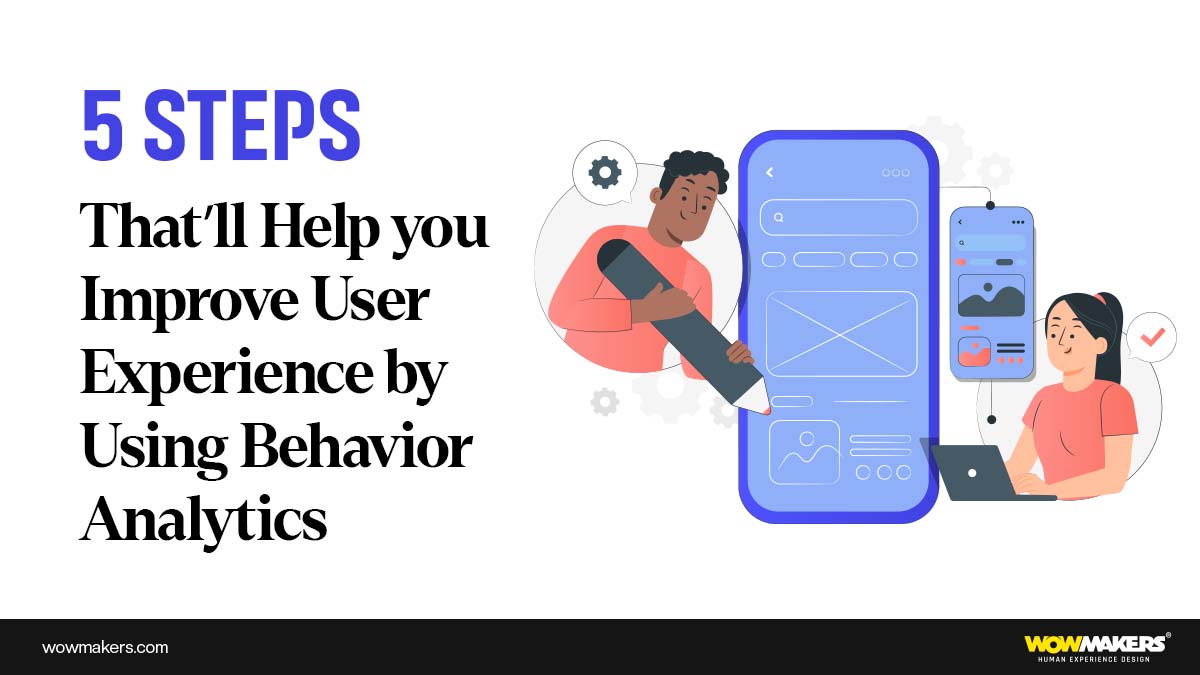 5 STEPS
That'll Help you Improve User Experience by Using Behavior Analytics

wowmakers.com

WOWMAKERS®
HUMAN EXPERIENCE DESIGN